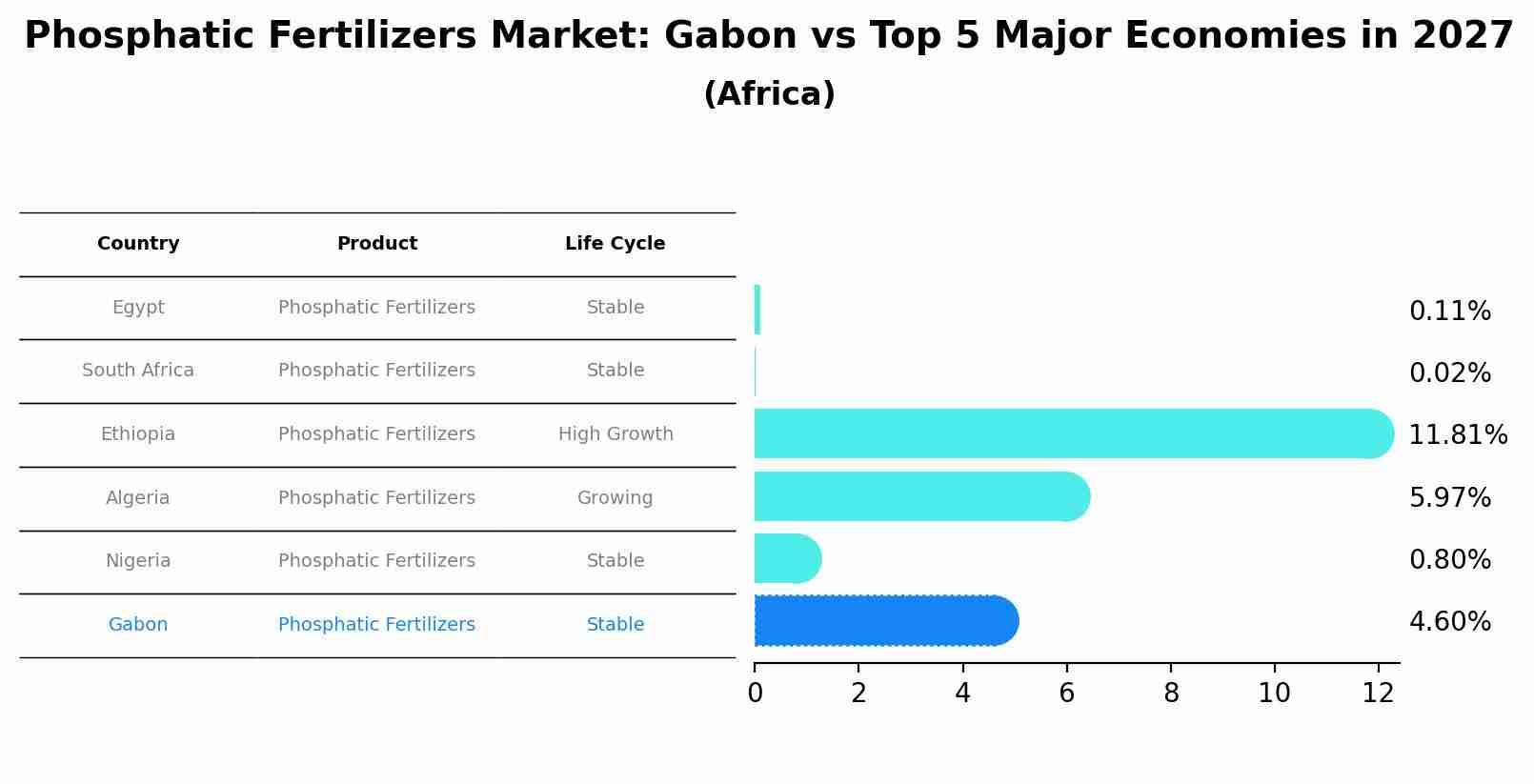 Phosphatic Fertilizers Market: Gabon vs Top 5 Major Economies in 2027
(Africa)

| Country | Product | Life Cycle |
|---|---|---|
| Egypt | Phosphatic Fertilizers | Stable |
| South Africa | Phosphatic Fertilizers | Stable |
| Ethiopia | Phosphatic Fertilizers | High Growth |
| Algeria | Phosphatic Fertilizers | Growing |
| Nigeria | Phosphatic Fertilizers | Stable |
| Gabon | Phosphatic Fertilizers | Stable |

0.11%
0.02%
11.81%
5.97%
0.80%
4.60%

0 2 4 6 8 10 12